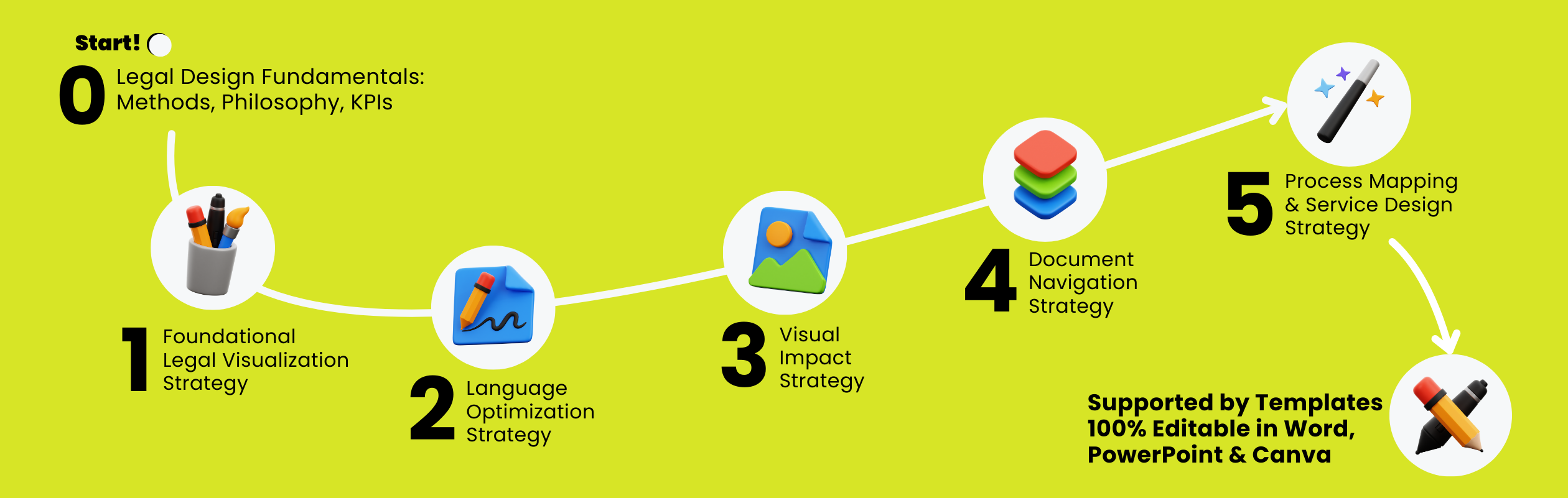 Start!

0 Legal Design Fundamentals: Methods, Philosophy, KPIs

1 Foundational Legal Visualization Strategy

2 Language Optimization Strategy

3 Visual Impact Strategy

4 Document Navigation Strategy

5 Process Mapping & Service Design Strategy

Supported by Templates 100% Editable in Word, PowerPoint & Canva